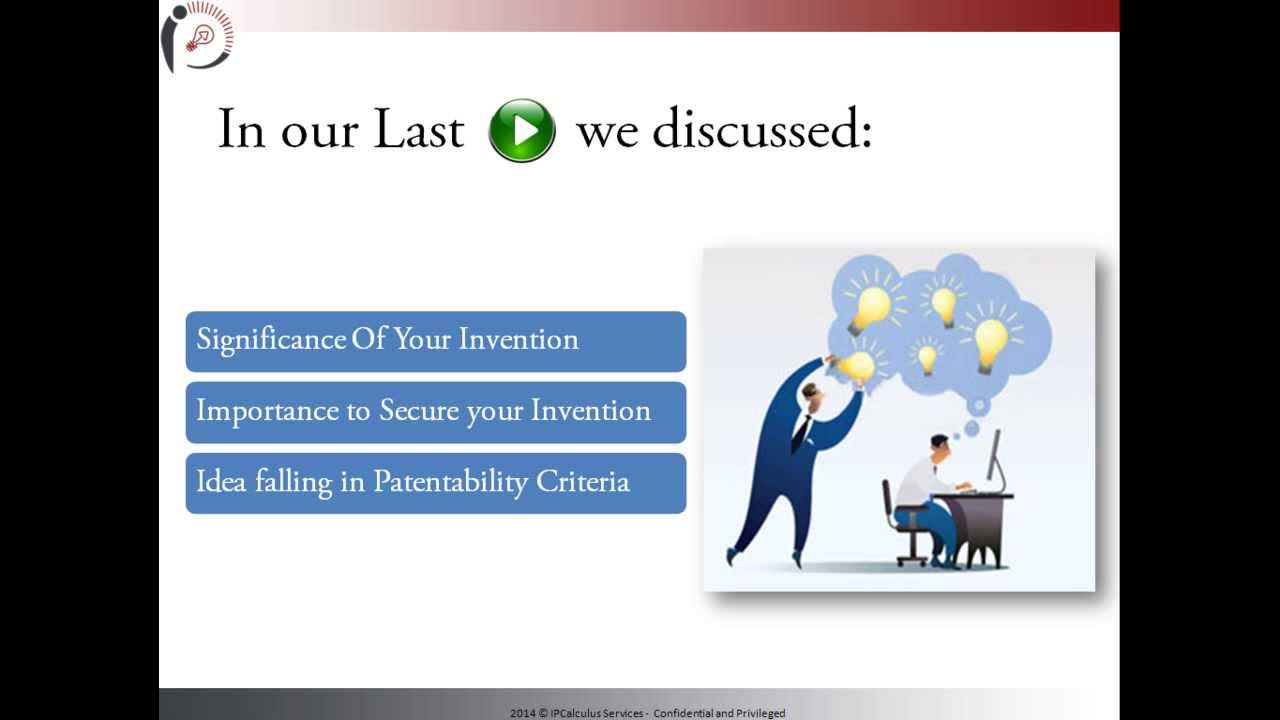 In our Last we discussed:

Significance Of Your Invention

Importance to Secure your Invention

Idea falling in Patentability Criteria

2014 © IPCalculus Services - Confidential and Privileged